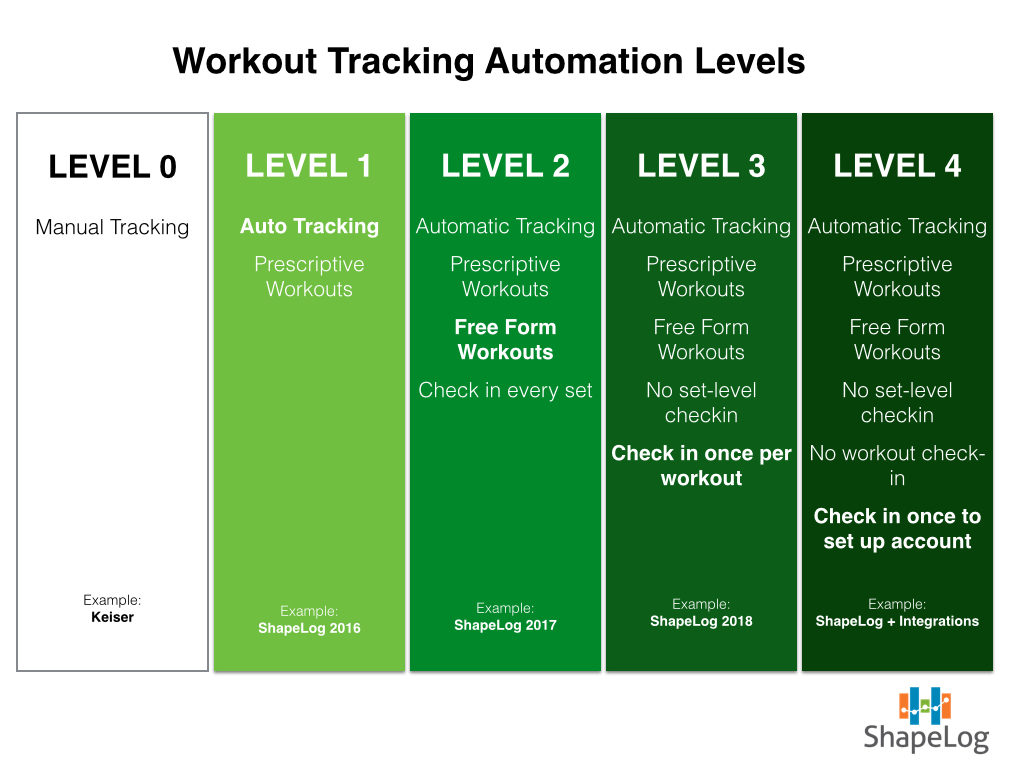 Workout Tracking Automation Levels

LEVEL 0

Manual Tracking

Example:
Keiser

LEVEL 1

Auto Tracking

Prescriptive Workouts

Example:
ShapeLog 2016

LEVEL 2

Automatic Tracking

Prescriptive Workouts

Free Form Workouts

Check in every set

Example:
ShapeLog 2017

LEVEL 3

Automatic Tracking

Prescriptive Workouts

Free Form Workouts

No set-level checkin

Check in once per workout

Example:
ShapeLog 2018

LEVEL 4

Automatic Tracking

Prescriptive Workouts

Free Form Workouts

No set-level checkin

No workout check-in

Check in once to set up account

Example:
ShapeLog + Integrations

ShapeLog